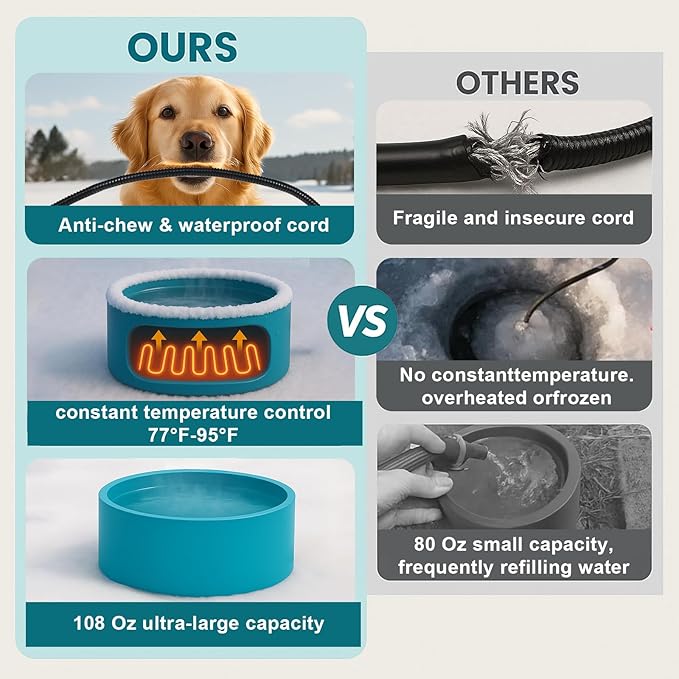 OURS

Anti-chew & waterproof cord

constant temperature control 77°F-95°F

108 Oz ultra-large capacity

VS

OTHERS

Fragile and insecure cord

No constanttemperature. overheated orfrozen

80 Oz small capacity, frequently refilling water